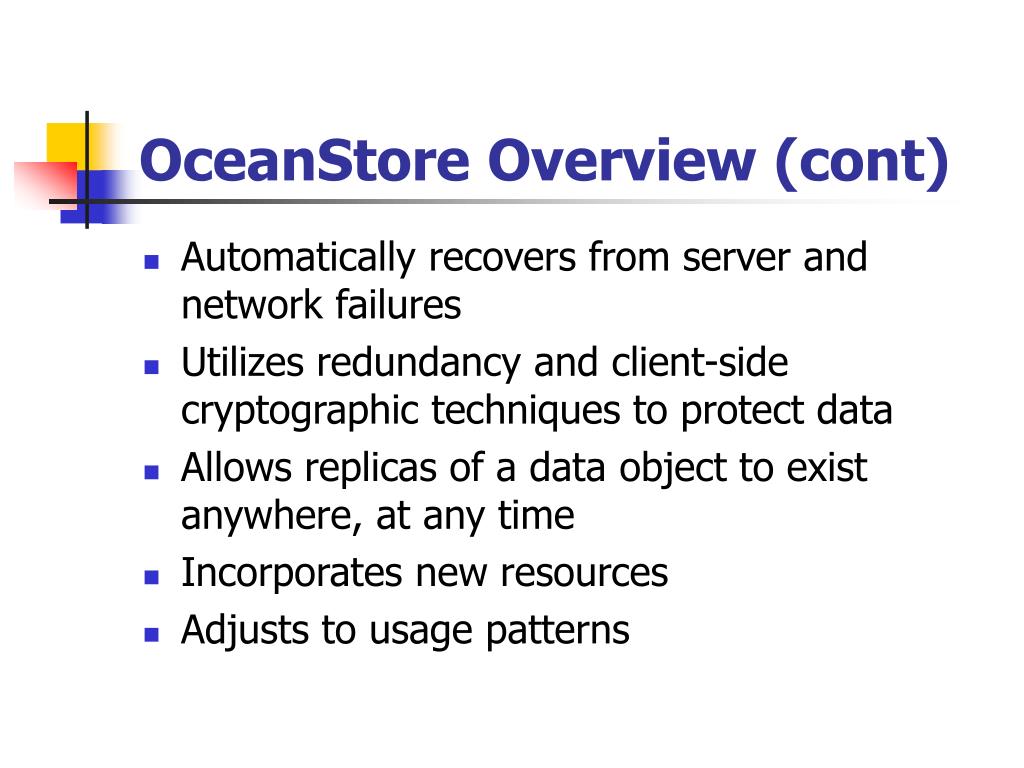 OceanStore Overview (cont)

- Automatically recovers from server and network failures
- Utilizes redundancy and client-side cryptographic techniques to protect data
- Allows replicas of a data object to exist anywhere, at any time
- Incorporates new resources
- Adjusts to usage patterns